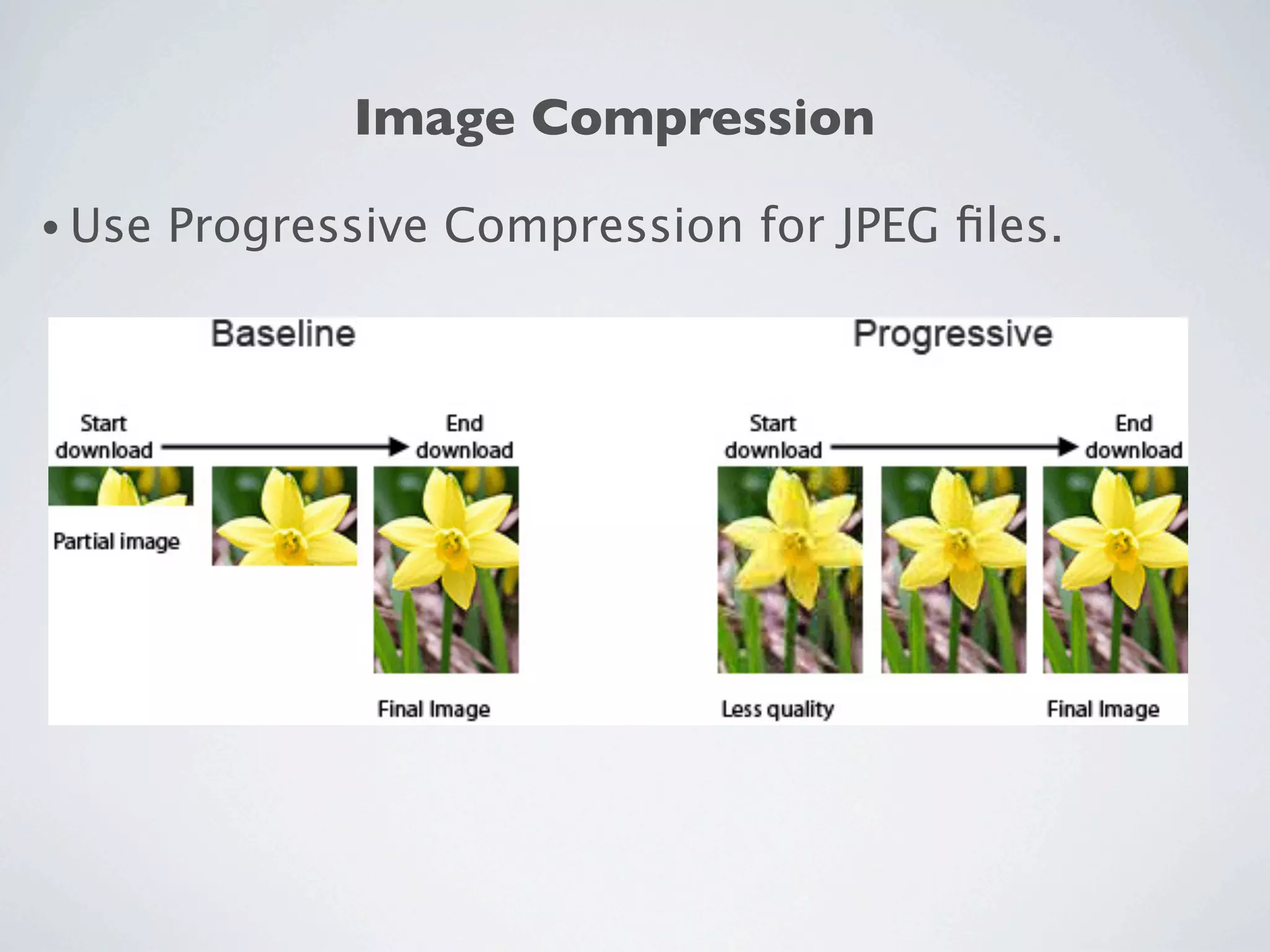 Image Compression

• Use Progressive Compression for JPEG files.

Baseline

Start download

End download

Partial image

Final Image

Progressive

Start download

End download

Less quality

Final Image